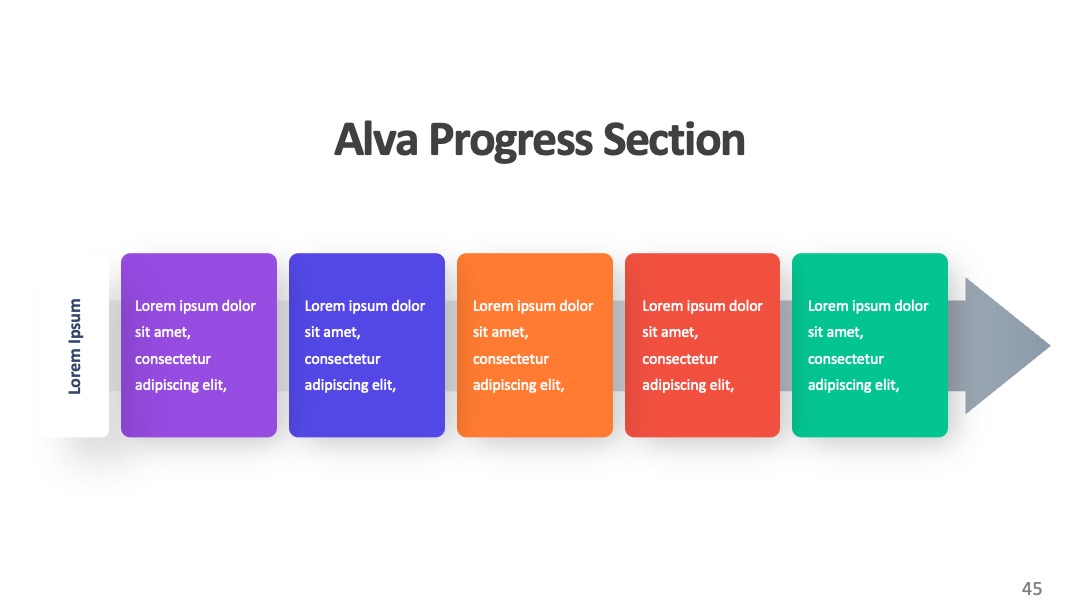 Alva Progress Section

Lorem Ipsum

Lorem ipsum dolor sit amet, consectetur adipiscing elit,

Lorem ipsum dolor sit amet, consectetur adipiscing elit,

Lorem ipsum dolor sit amet, consectetur adipiscing elit,

Lorem ipsum dolor sit amet, consectetur adipiscing elit,

Lorem ipsum dolor sit amet, consectetur adipiscing elit,

45